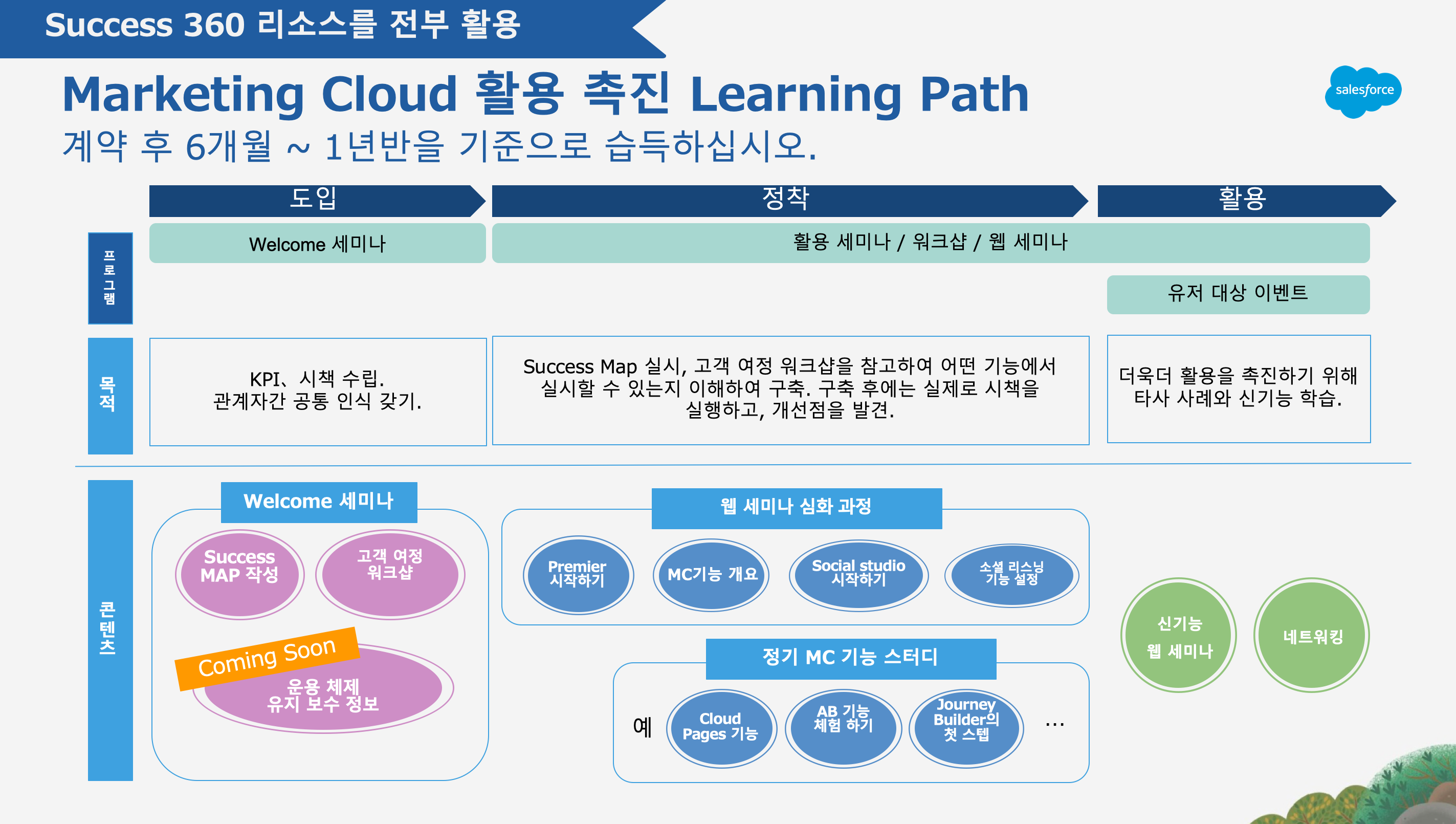 Success 360 리소스를 전부 활용

Marketing Cloud 활용 촉진 Learning Path

salesforce

계약 후 6개월 ~ 1년반을 기준으로 습득하십시오.

도입

정착

활용

프로그램

Welcome 세미나

활용 세미나 / 워크샵 / 웹 세미나

유저 대상 이벤트

목적

KPI、시책 수립. 관계자간 공통 인식 갖기.

Success Map 실시, 고객 여정 워크샵을 참고하여 어떤 기능에서 실시할 수 있는지 이해하여 구축. 구축 후에는 실제로 시책을 실행하고, 개선점을 발견.

더욱더 활용을 촉진하기 위해 타사 사례와 신기능 학습.

콘텐츠

Welcome 세미나

Success MAP 작성

고객 여정 워크샵

Coming Soon

운용 체제 유지 보수 정보

웹 세미나 심화 과정

Premier 시작하기

MC기능 개요

Social studio 시작하기

소셜 리스닝 기능 설정

정기 MC 기능 스터디

예

Cloud Pages 기능

AB 기능 체험 하기

Journey Builder의 첫 스텝

…

신기능 웹 세미나

네트워킹